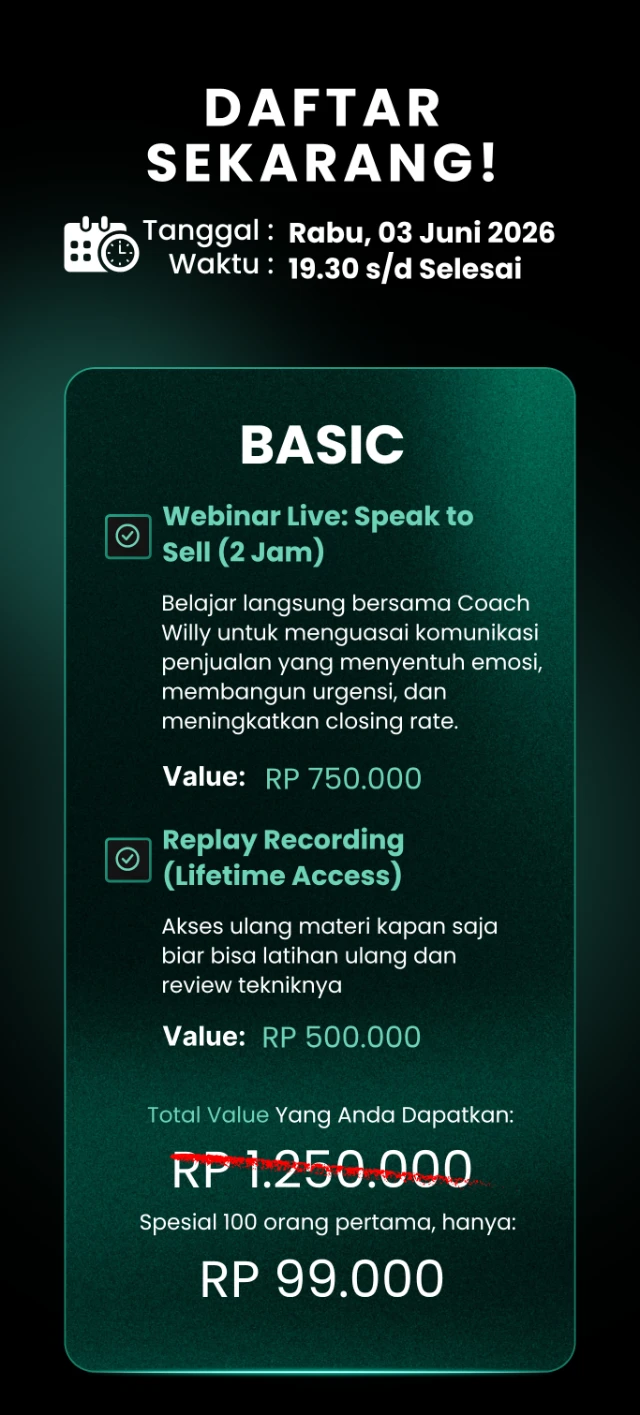 DAFTAR SEKARANG!

Tanggal : Rabu, 03 Juni 2026
Waktu : 19.30 s/d Selesai

BASIC

Webinar Live: Speak to Sell (2 Jam)

Belajar langsung bersama Coach Willy untuk menguasai komunikasi penjualan yang menyentuh emosi, membangun urgensi, dan meningkatkan closing rate.

Value: RP 750.000

Replay Recording (Lifetime Access)

Akses ulang materi kapan saja biar bisa latihan ulang dan review tekniknya

Value: RP 500.000

Total Value Yang Anda Dapatkan:

RP 1.250.000

Spesial 100 orang pertama, hanya:

RP 99.000